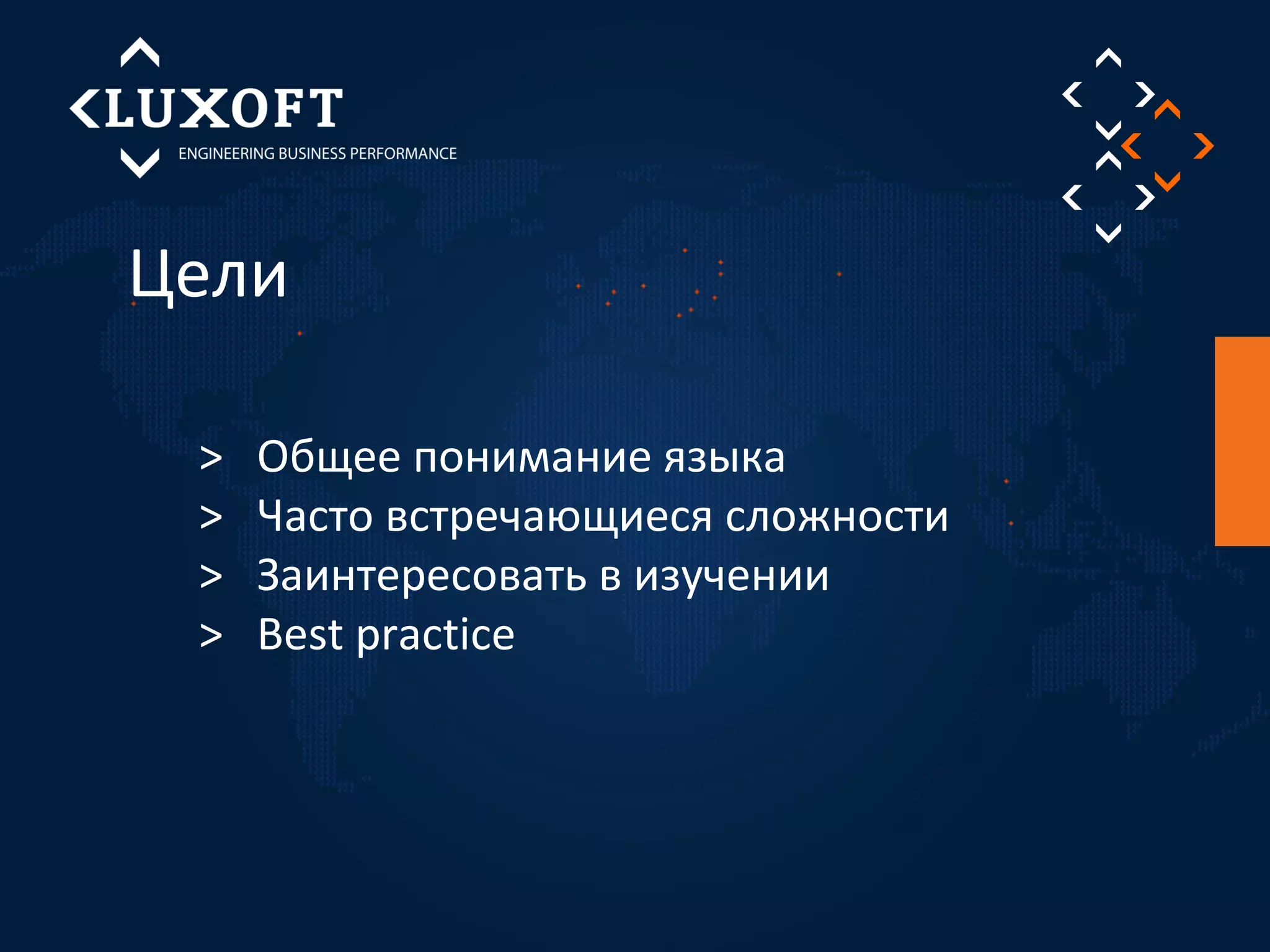 LUXOFT
ENGINEERING BUSINESS PERFORMANCE

Цели

> Общее понимание языка
> Часто встречающиеся сложности
> Заинтересовать в изучении
> Best practice